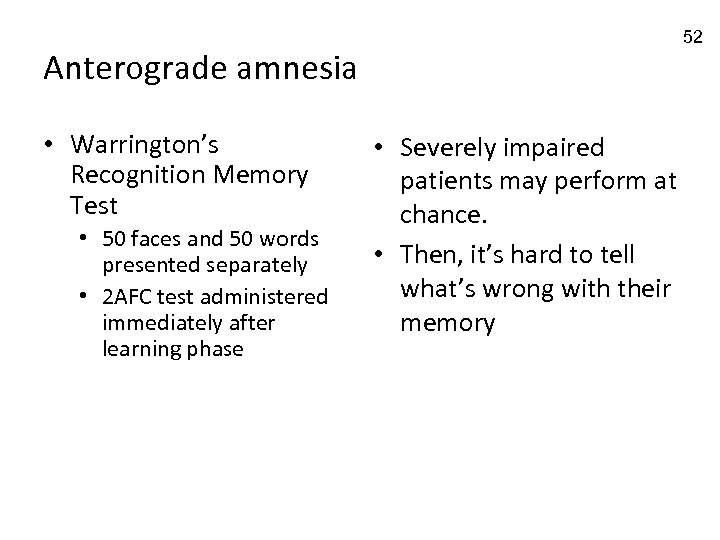 52

Anterograde amnesia

• Warrington's Recognition Memory Test
  • 50 faces and 50 words presented separately
  • 2AFC test administered immediately after learning phase

• Severely impaired patients may perform at chance.
• Then, it's hard to tell what's wrong with their memory